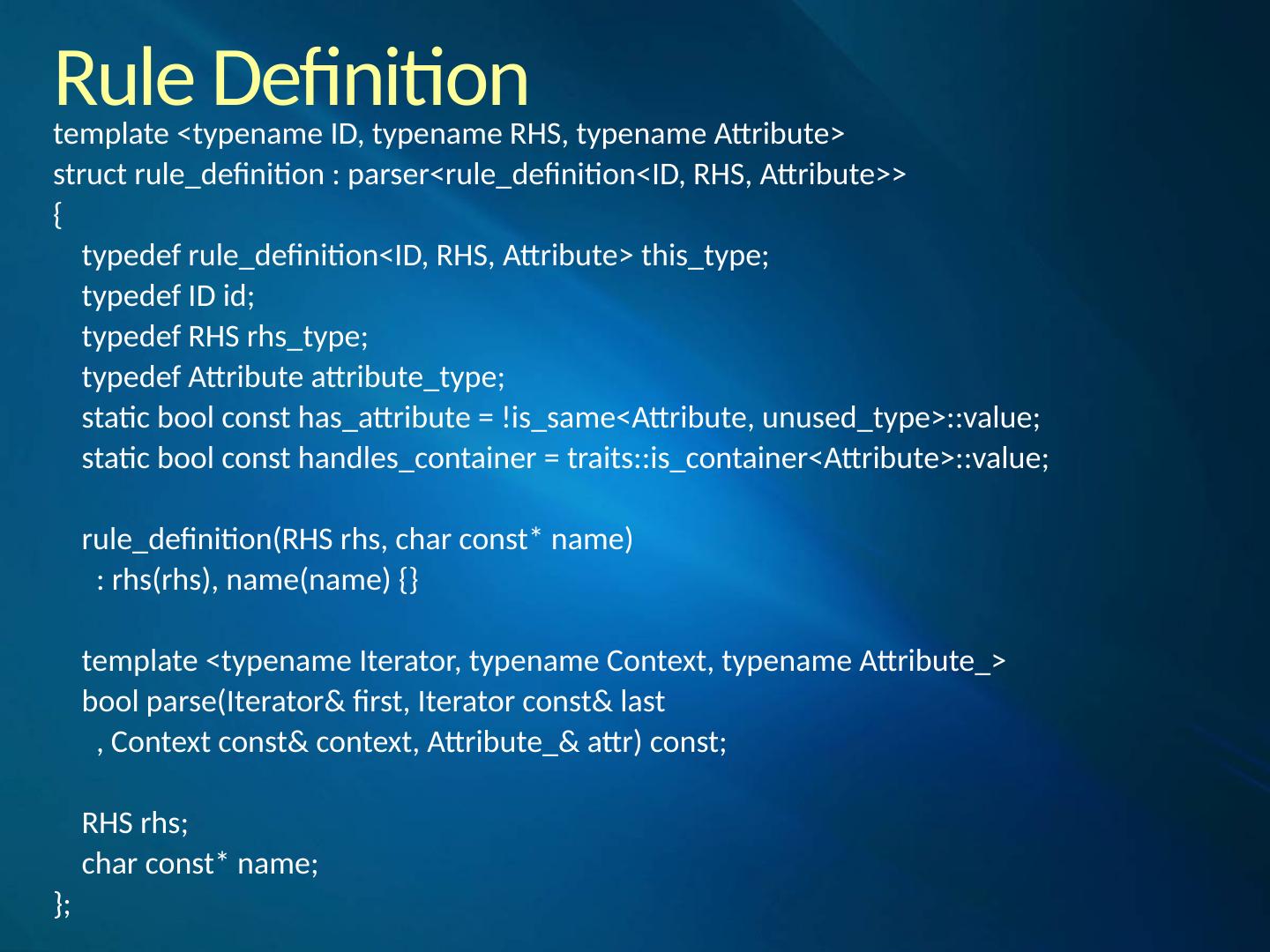 Rule Definition

template <typename ID, typename RHS, typename Attribute>
struct rule_definition : parser<rule_definition<ID, RHS, Attribute>>
{
    typedef rule_definition<ID, RHS, Attribute> this_type;
    typedef ID id;
    typedef RHS rhs_type;
    typedef Attribute attribute_type;
    static bool const has_attribute = !is_same<Attribute, unused_type>::value;
    static bool const handles_container = traits::is_container<Attribute>::value;

    rule_definition(RHS rhs, char const* name)
      : rhs(rhs), name(name) {}

    template <typename Iterator, typename Context, typename Attribute_>
    bool parse(Iterator& first, Iterator const& last
      , Context const& context, Attribute_& attr) const;

    RHS rhs;
    char const* name;
};